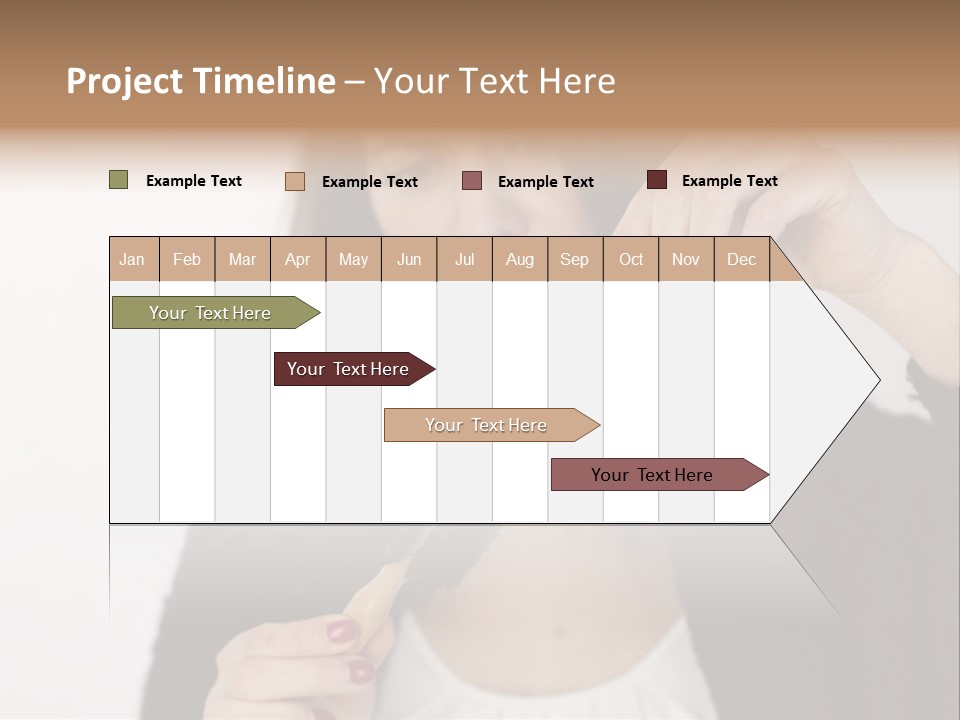 Project Timeline – Your Text Here

Example Text
Example Text
Example Text
Example Text

| Jan | Feb | Mar | Apr | May | Jun | Jul | Aug | Sep | Oct | Nov | Dec |
|---|---|---|---|---|---|---|---|---|---|---|---|

Your Text Here
Your Text Here
Your Text Here
Your Text Here